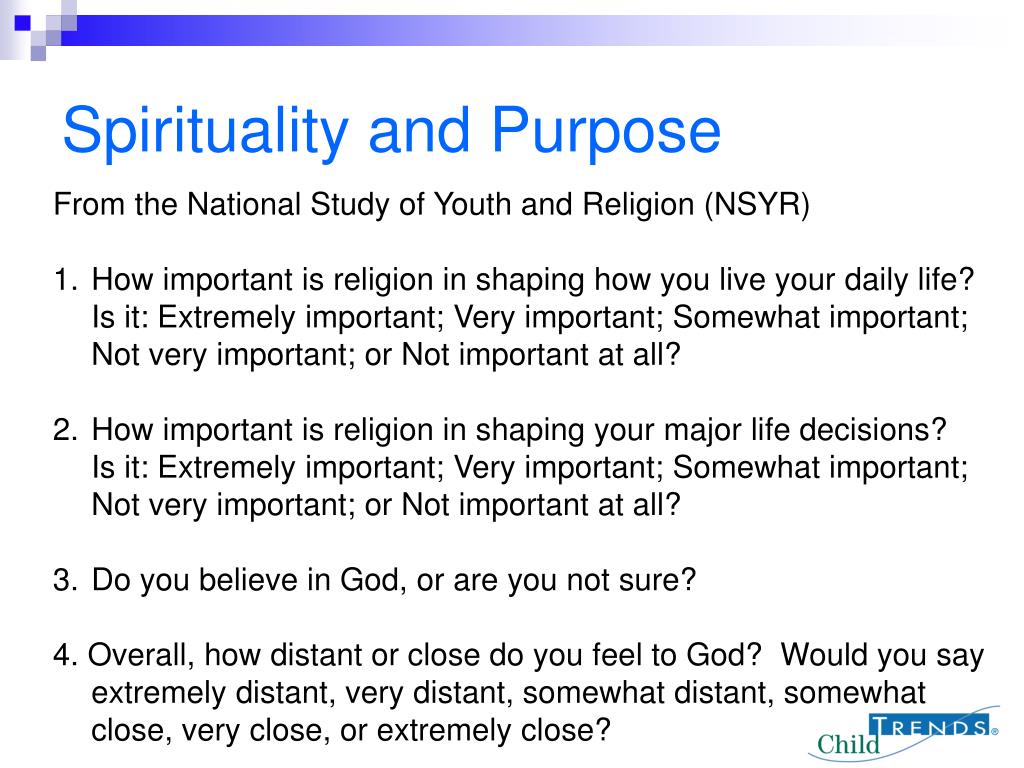 Spirituality and Purpose

From the National Study of Youth and Religion (NSYR)

1. How important is religion in shaping how you live your daily life? Is it: Extremely important; Very important; Somewhat important; Not very important; or Not important at all?

2. How important is religion in shaping your major life decisions? Is it: Extremely important; Very important; Somewhat important; Not very important; or Not important at all?

3. Do you believe in God, or are you not sure?

4. Overall, how distant or close do you feel to God? Would you say extremely distant, very distant, somewhat distant, somewhat close, very close, or extremely close?

Child TRENDS®